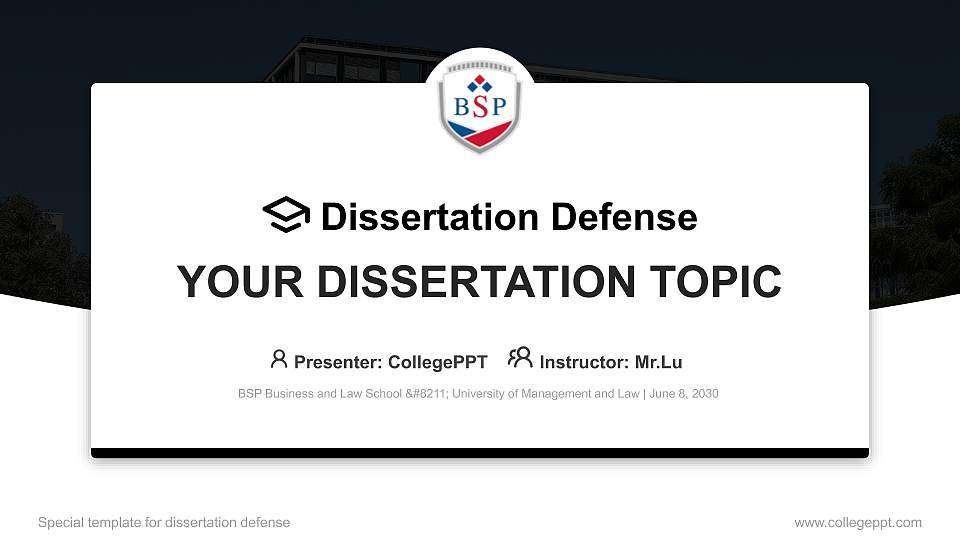 BSP

Dissertation Defense

YOUR DISSERTATION TOPIC

Presenter: CollegePPT Instructor: Mr.Lu

BSP Business and Law School &#8211; University of Management and Law | June 8, 2030

Special template for dissertation defense

www.collegeppt.com